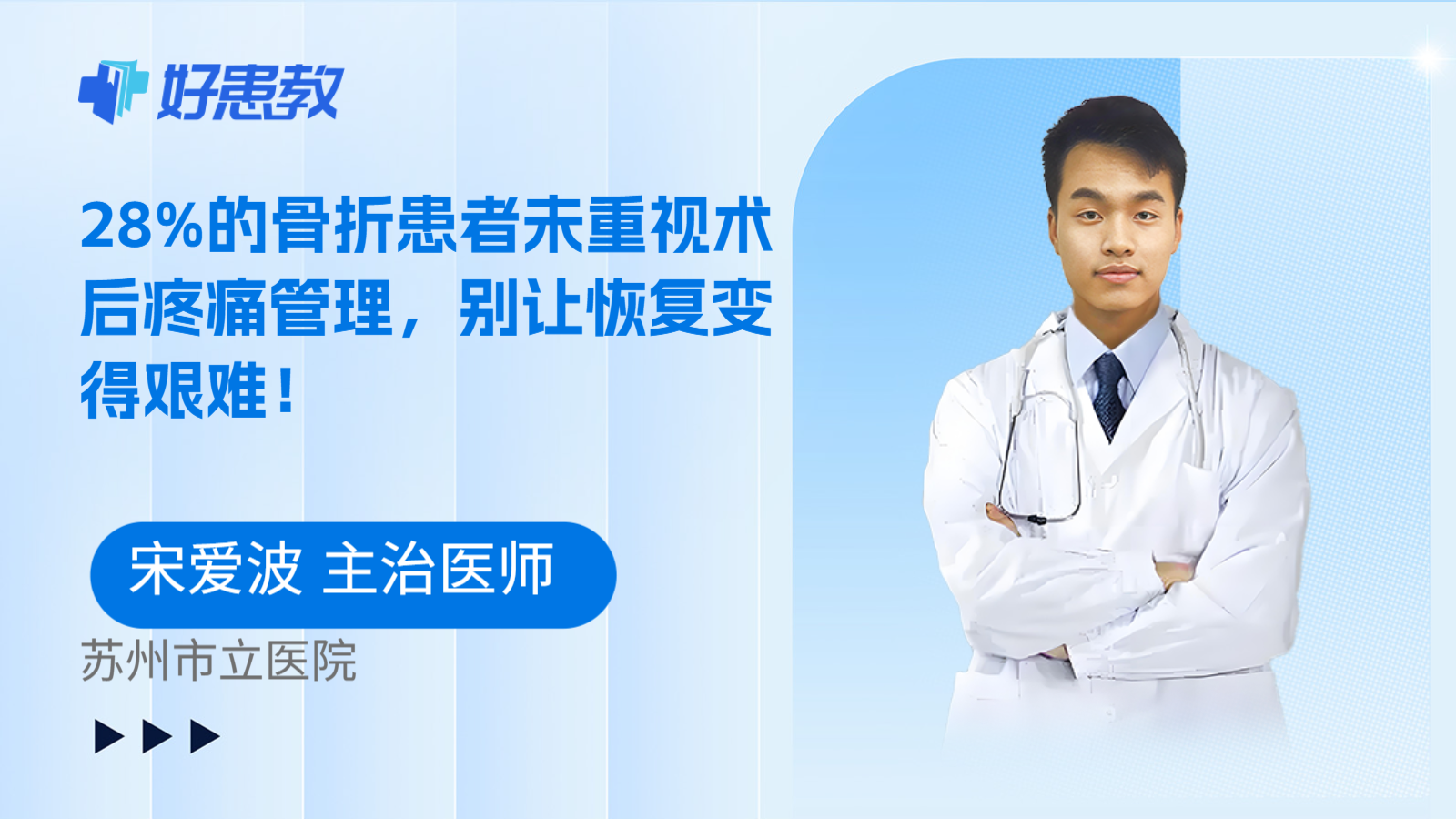 好患教

28%的骨折患者未重视术后疼痛管理，别让恢复变得艰难！

宋爱波 主治医师

苏州市立医院